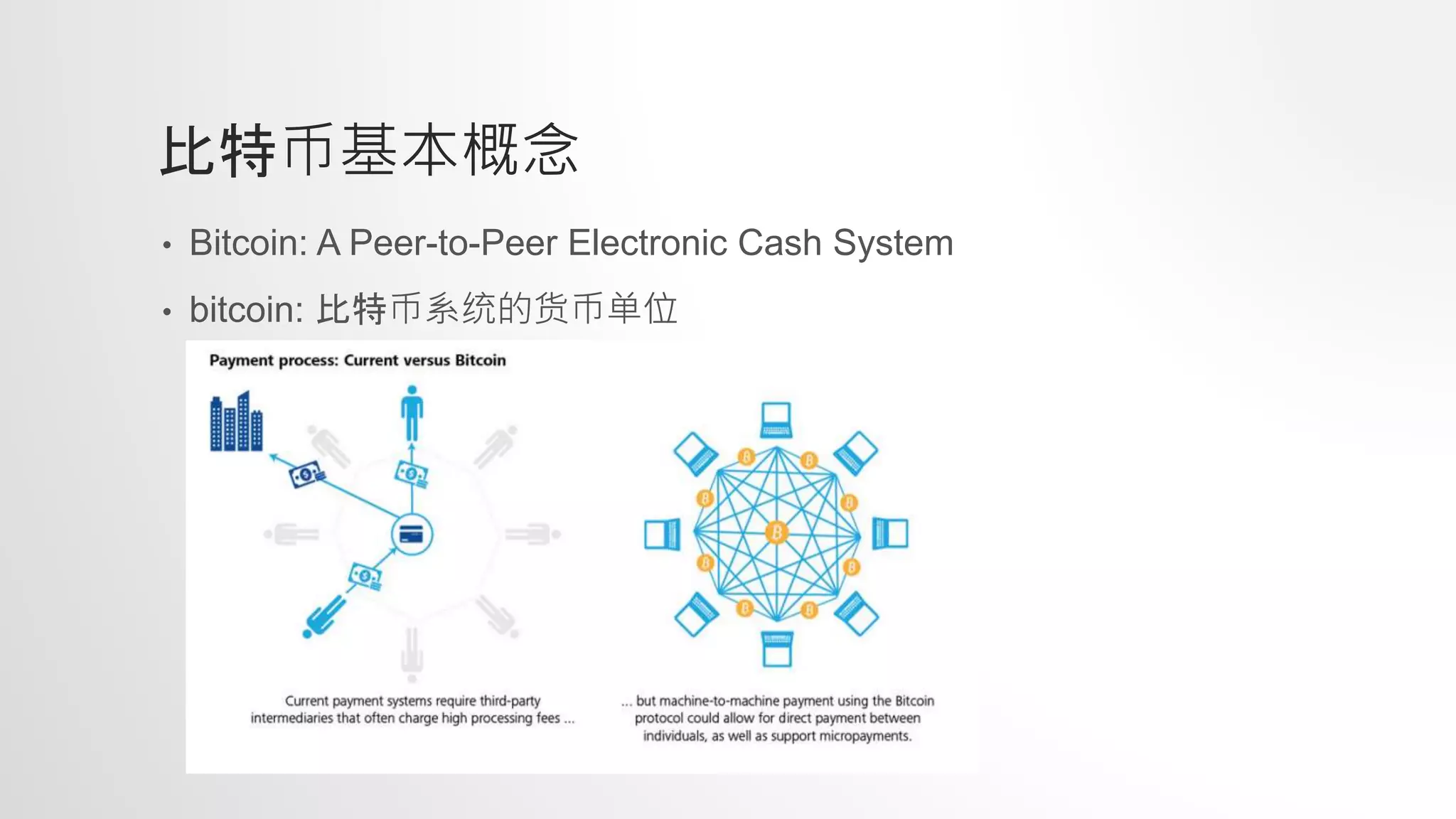 比特币基本概念

• Bitcoin: A Peer-to-Peer Electronic Cash System
• bitcoin: 比特币系统的货币单位

Payment process: Current versus Bitcoin

Current payment systems require third-party intermediaries that often charge high processing fees ...

... but machine-to-machine payment using the Bitcoin protocol could allow for direct payment between individuals, as well as support micropayments.